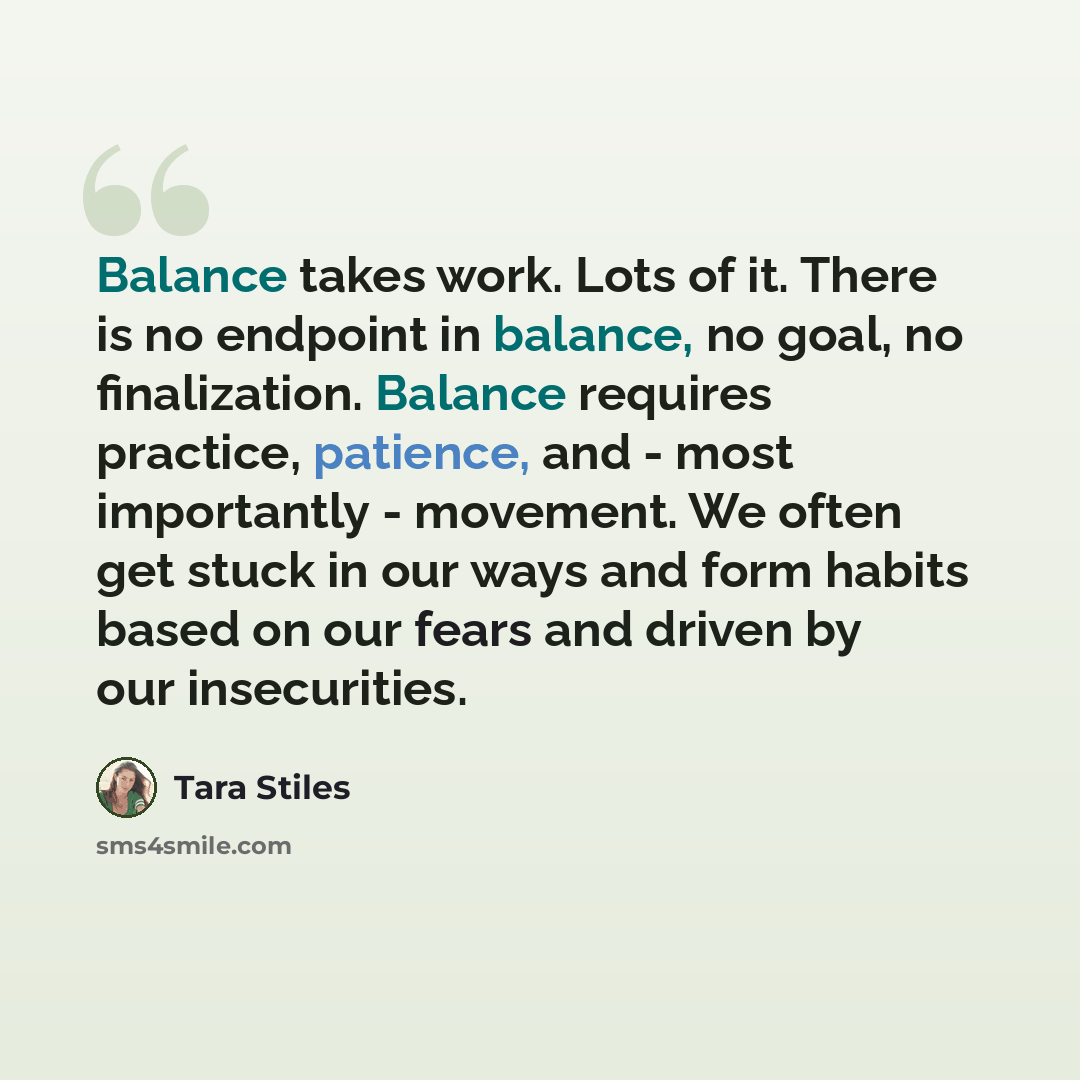 Balance takes work. Lots of it. There is no endpoint in balance, no goal, no finalization. Balance requires practice, patience, and - most importantly - movement. We often get stuck in our ways and form habits based on our fears and driven by our insecurities.

Tara Stiles

sms4smile.com